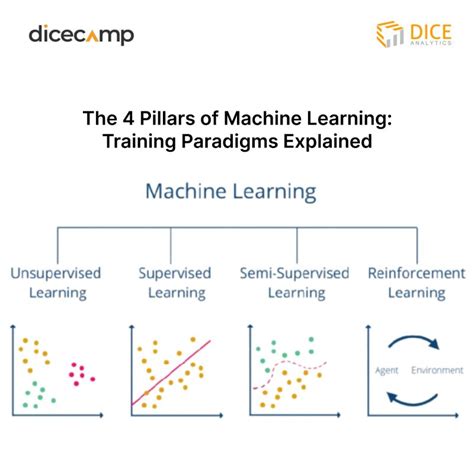 dicecamp

DICE
ANALYTICS

The 4 Pillars of Machine Learning: Training Paradigms Explained

Machine Learning

Unsupervised Learning

Supervised Learning

Semi-Supervised Learning

Reinforcement Learning

Agent

Environment